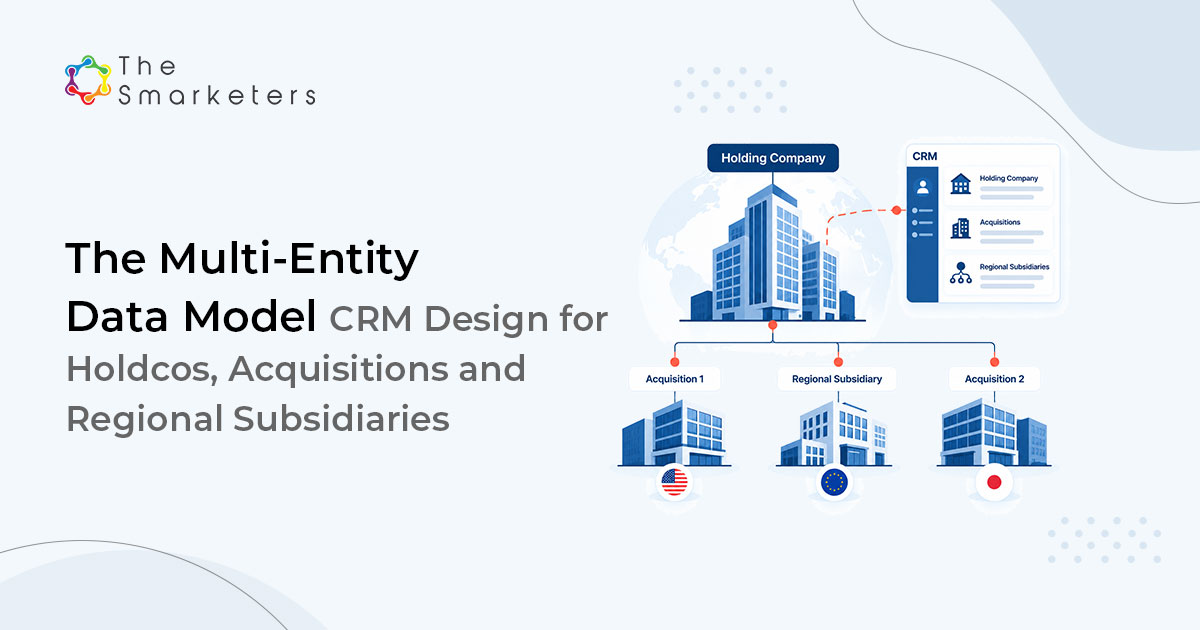 The Smarketers

The Multi-Entity Data Model CRM Design for Holdcos, Acquisitions and Regional Subsidiaries

Holding Company

CRM

Holding Company

Acquisitions

Regional Subsidiaries

Acquisition 1

Regional Subsidiary

Acquisition 2